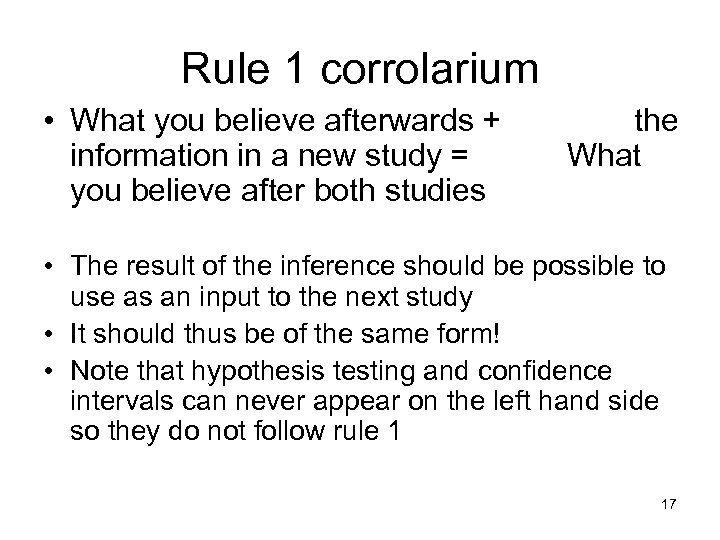 Rule 1 corrolarium

• What you believe afterwards + the information in a new study = What you believe after both studies

• The result of the inference should be possible to use as an input to the next study
• It should thus be of the same form!
• Note that hypothesis testing and confidence intervals can never appear on the left hand side so they do not follow rule 1

17